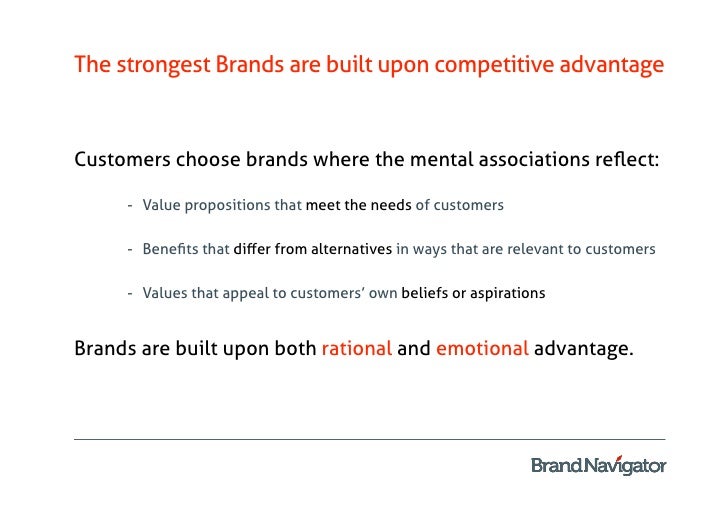 The strongest Brands are built upon competitive advantage

Customers choose brands where the mental associations reflect:

- Value propositions that meet the needs of customers

- Benefits that differ from alternatives in ways that are relevant to customers

- Values that appeal to customers' own beliefs or aspirations

Brands are built upon both rational and emotional advantage.

BrandNavigator